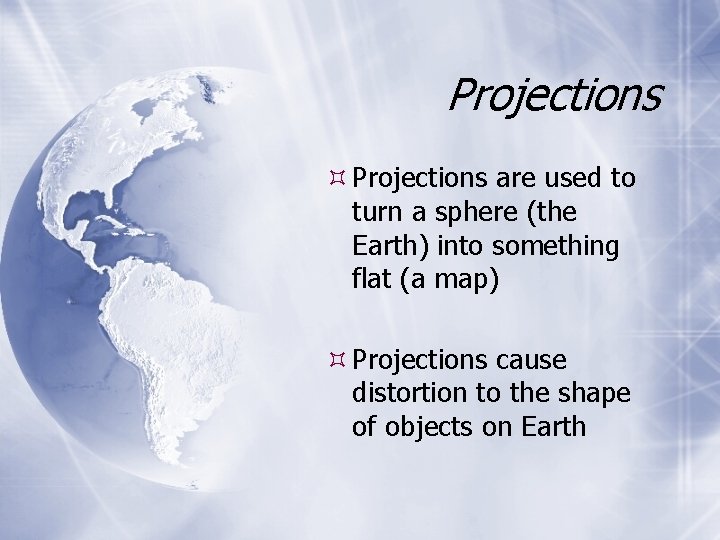 Projections

Projections are used to turn a sphere (the Earth) into something flat (a map)

Projections cause distortion to the shape of objects on Earth